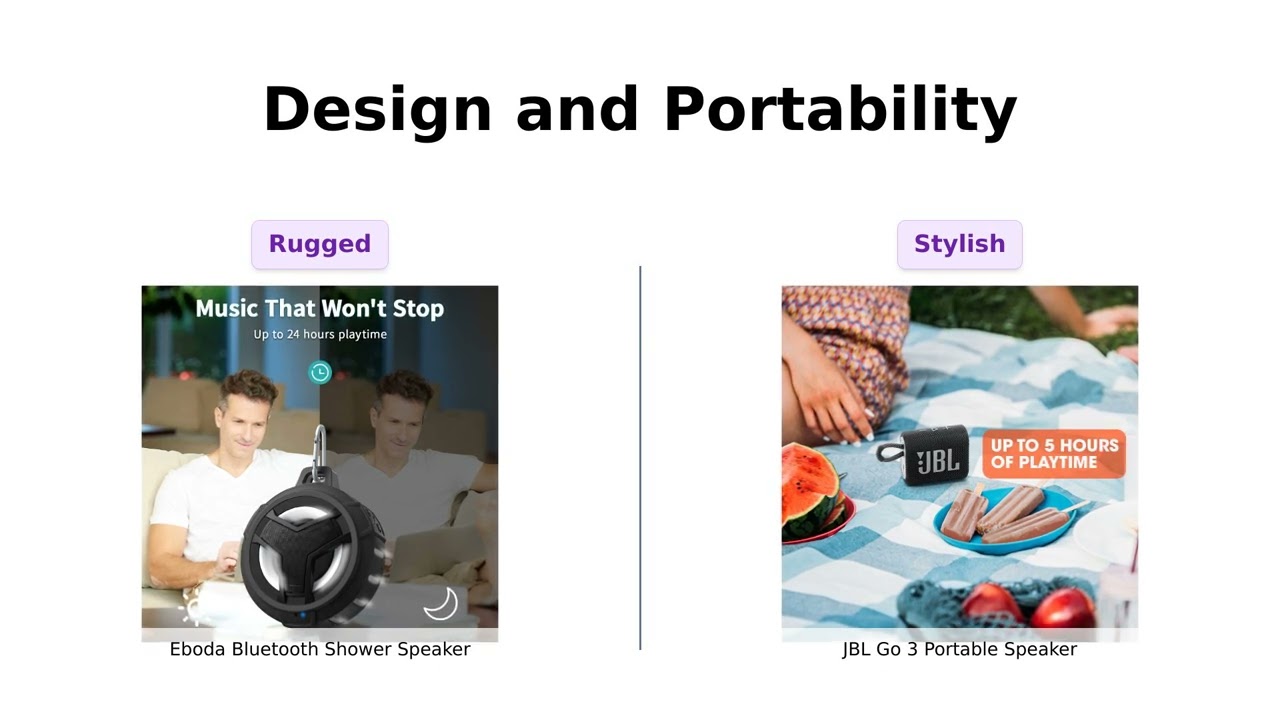 Design and Portability

Rugged

Music That Won't Stop
Up to 24 hours playtime

Eboda Bluetooth Shower Speaker

Stylish

JBL

UP TO 5 HOURS OF PLAYTIME

JBL Go 3 Portable Speaker